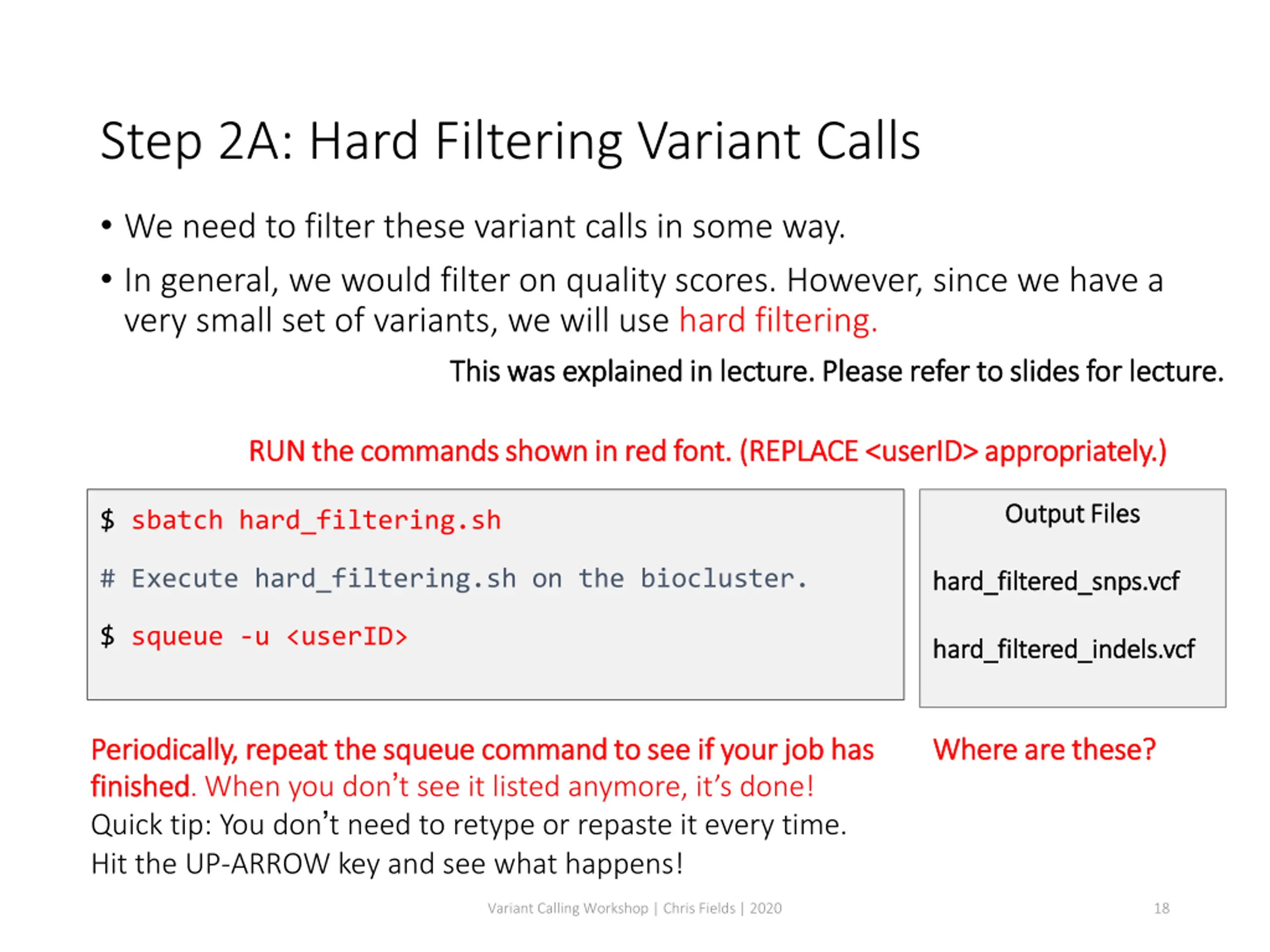 Step 2A: Hard Filtering Variant Calls

• We need to filter these variant calls in some way.

• In general, we would filter on quality scores. However, since we have a very small set of variants, we will use hard filtering.

This was explained in lecture. Please refer to slides for lecture.

RUN the commands shown in red font. (REPLACE <userID> appropriately.)

$ sbatch hard_filtering.sh

# Execute hard_filtering.sh on the biocluster.

$ squeue -u <userID>

Output Files

hard_filtered_snps.vcf

hard_filtered_indels.vcf

Periodically, repeat the squeue command to see if your job has finished. When you don't see it listed anymore, it's done!
Quick tip: You don't need to retype or repaste it every time.
Hit the UP-ARROW key and see what happens!

Where are these?

Variant Calling Workshop | Chris Fields | 2020

18